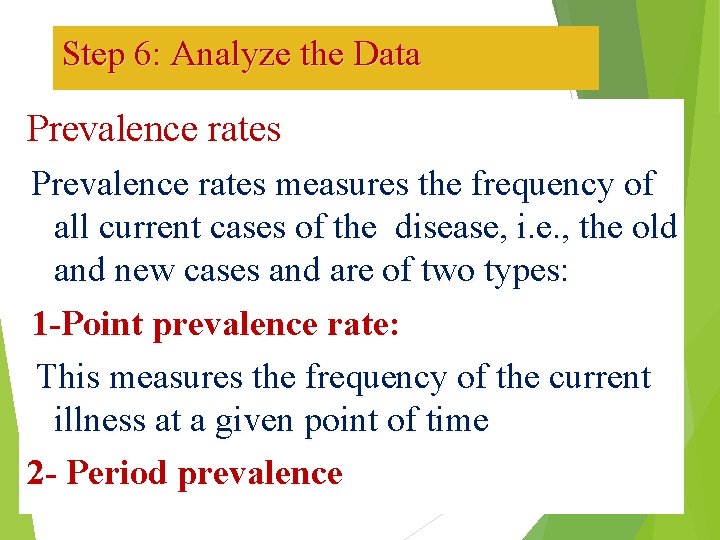 Step 6: Analyze the Data

Prevalence rates

Prevalence rates measures the frequency of all current cases of the disease, i.e., the old and new cases and are of two types:

1-Point prevalence rate:

This measures the frequency of the current illness at a given point of time

2- Period prevalence